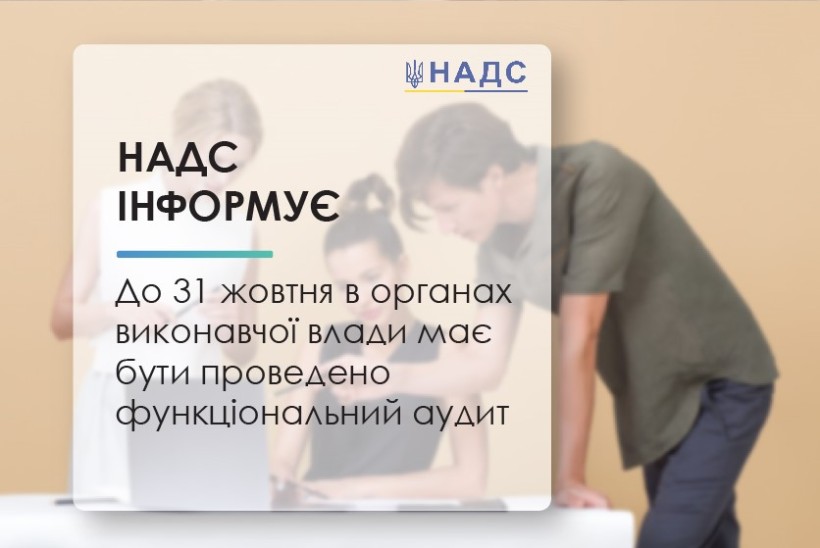 НАДС

НАДС ІНФОРМУЄ

До 31 жовтня в органах виконавчої влади має бути проведено функціональний аудит